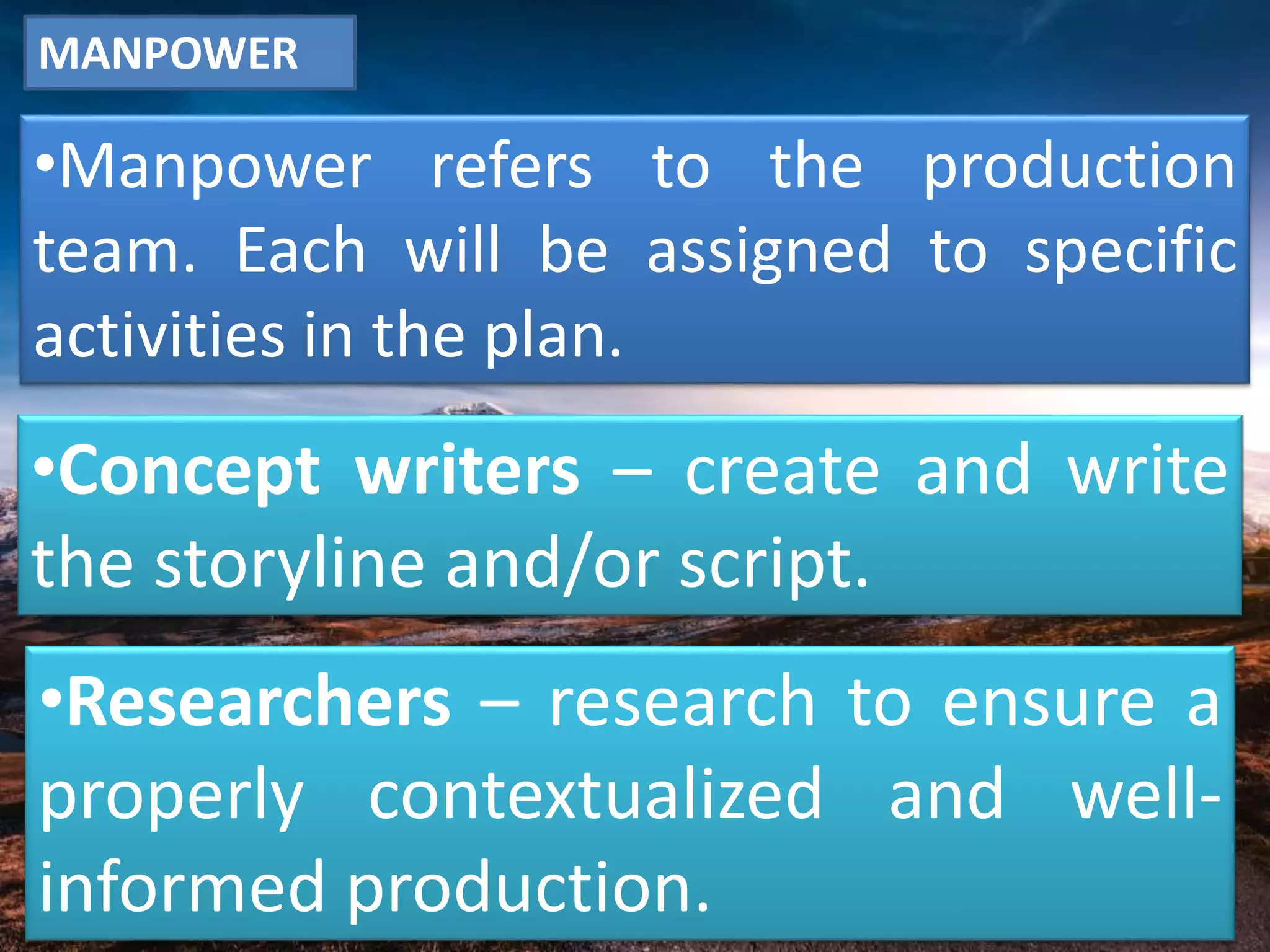 MANPOWER

•Manpower refers to the production team. Each will be assigned to specific activities in the plan.

•Concept writers – create and write the storyline and/or script.

•Researchers – research to ensure a properly contextualized and well-informed production.